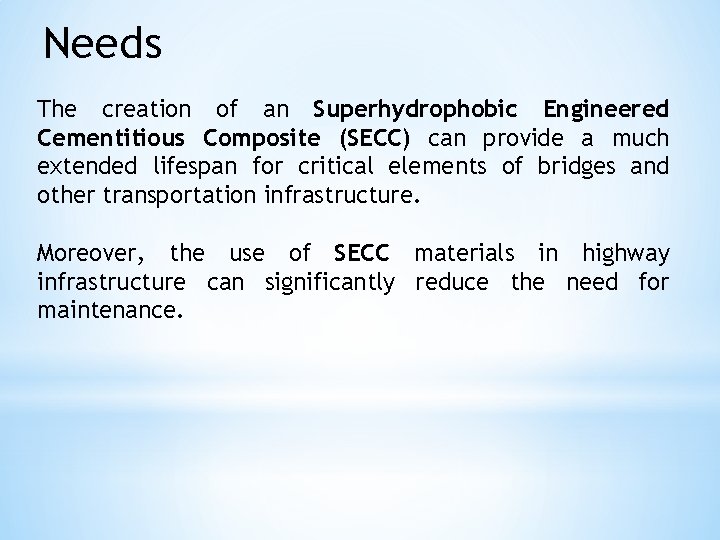 Needs

The creation of an Superhydrophobic Engineered Cementitious Composite (SECC) can provide a much extended lifespan for critical elements of bridges and other transportation infrastructure.

Moreover, the use of SECC materials in highway infrastructure can significantly reduce the need for maintenance.